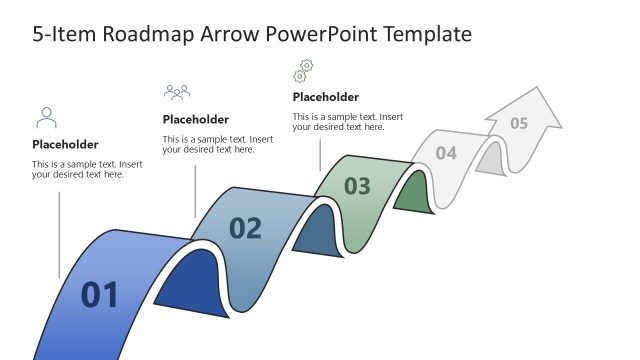 5-Item Roadmap Arrow PowerPoint Template

Placeholder

This is a sample text. Insert your desired text here.

Placeholder

This is a sample text. Insert your desired text here.

Placeholder

This is a sample text. Insert your desired text here.

01

02

03

04

05